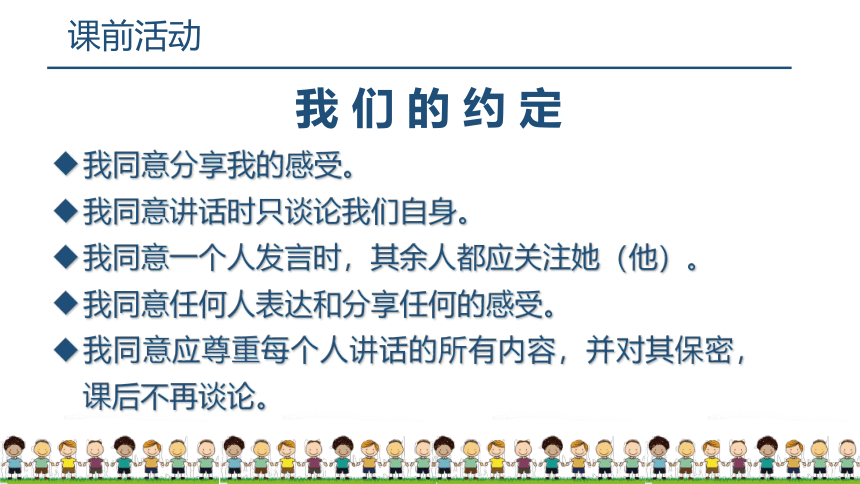 课前活动

我们的约定

◆我同意分享我的感受。

◆我同意讲话时只谈论我们自身。

◆我同意一个人发言时，其余人都应关注她（他）。

◆我同意任何人表达和分享任何的感受。

◆我同意应尊重每个人讲话的所有内容，并对其保密，课后不再谈论。